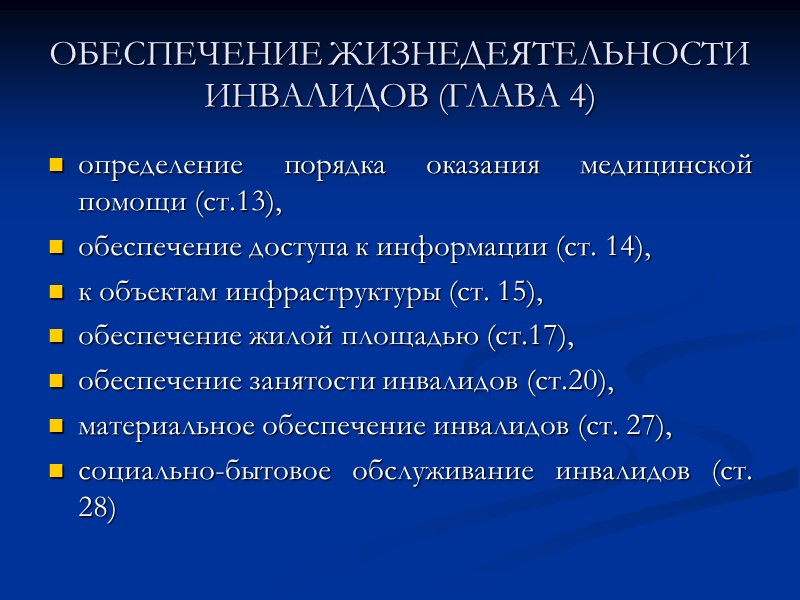 ОБЕСПЕЧЕНИЕ ЖИЗНЕДЕЯТЕЛЬНОСТИ ИНВАЛИДОВ (ГЛАВА 4)

- определение порядка оказания медицинской помощи (ст.13),
- обеспечение доступа к информации (ст. 14),
- к объектам инфраструктуры (ст. 15),
- обеспечение жилой площадью (ст.17),
- обеспечение занятости инвалидов (ст.20),
- материальное обеспечение инвалидов (ст. 27),
- социально-бытовое обслуживание инвалидов (ст. 28)